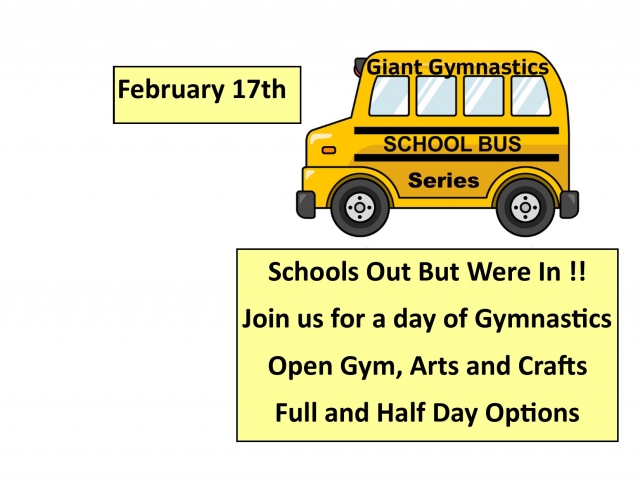 February 17th

Giant Gymnastics

SCHOOL BUS

Series

Schools Out But Were In !!

Join us for a day of Gymnastics

Open Gym, Arts and Crafts

Full and Half Day Options